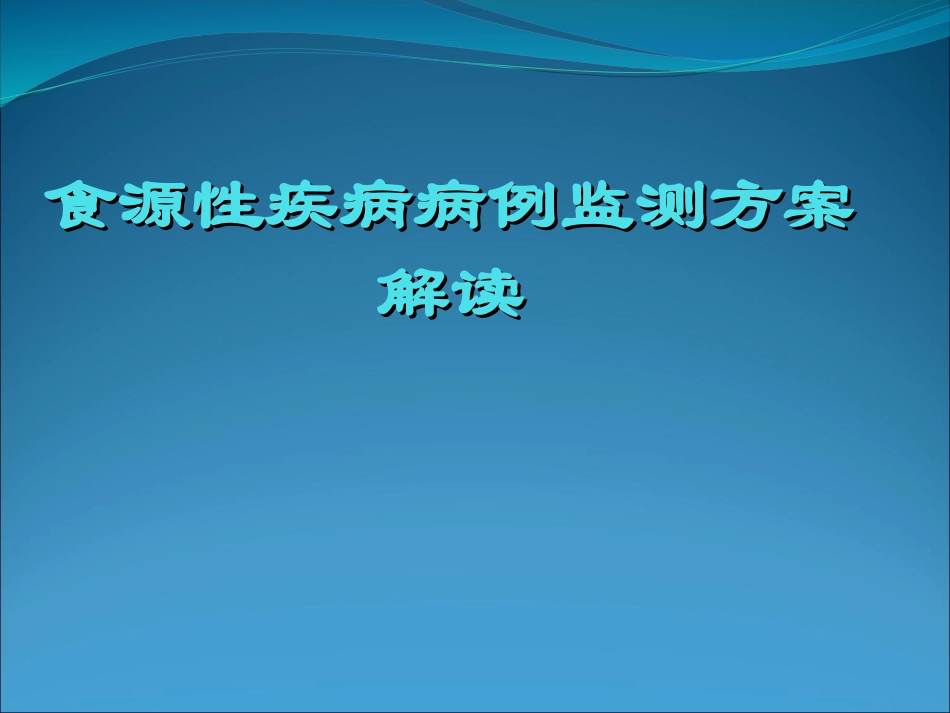 食源性疾病病例监测方案解读